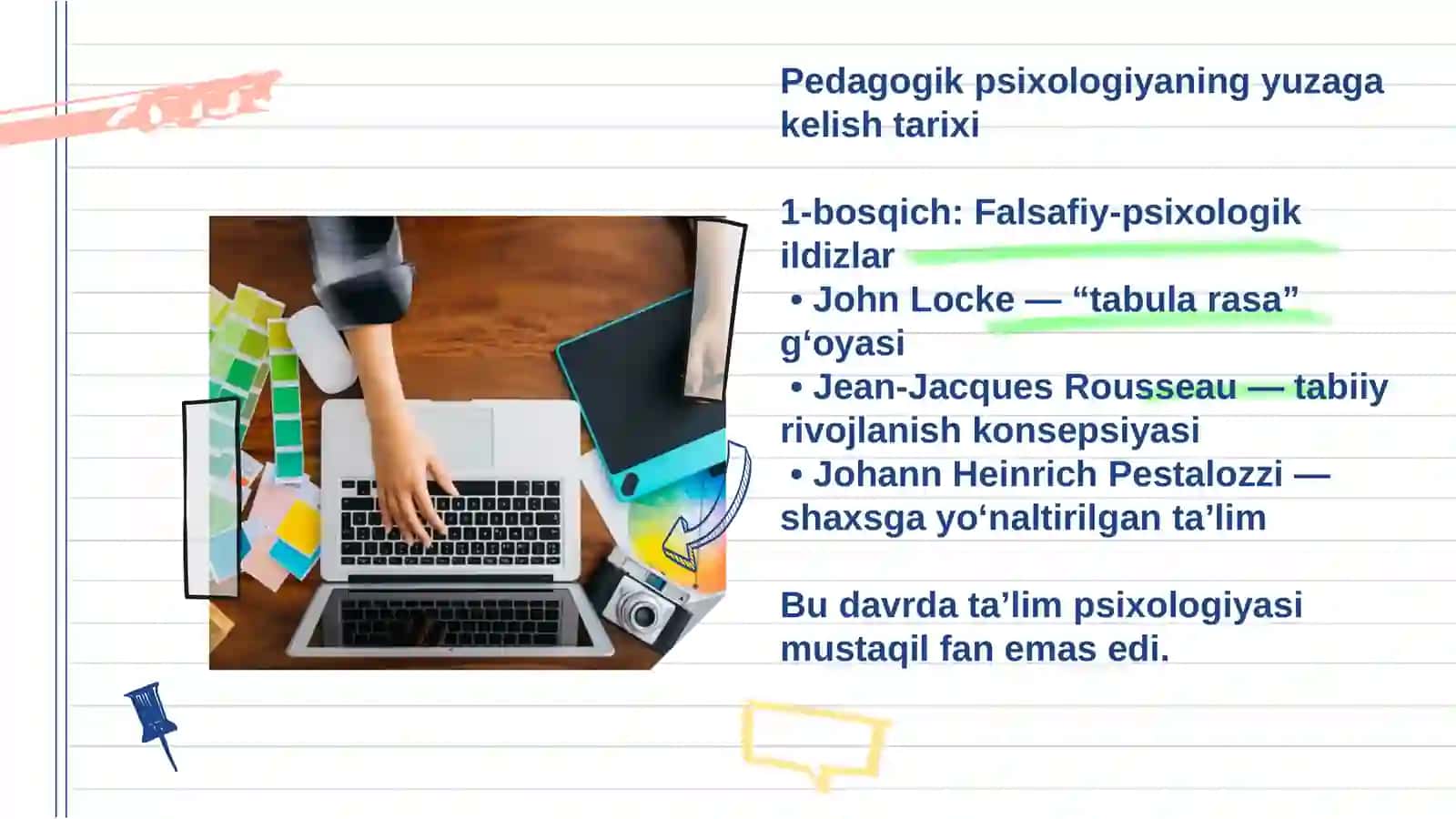 Pedagogik psixologiyaning yuzaga kelish tarixi

1-bosqich: Falsafiy-psixologik ildizlar
• John Locke — “tabula rasa” g‘oyasi
• Jean-Jacques Rousseau — tabiiy rivojlanish konsepsiyasi
• Johann Heinrich Pestalozzi — shaxsga yo‘naltirilgan ta’lim

Bu davrda ta’lim psixologiyasi mustaqil fan emas edi.